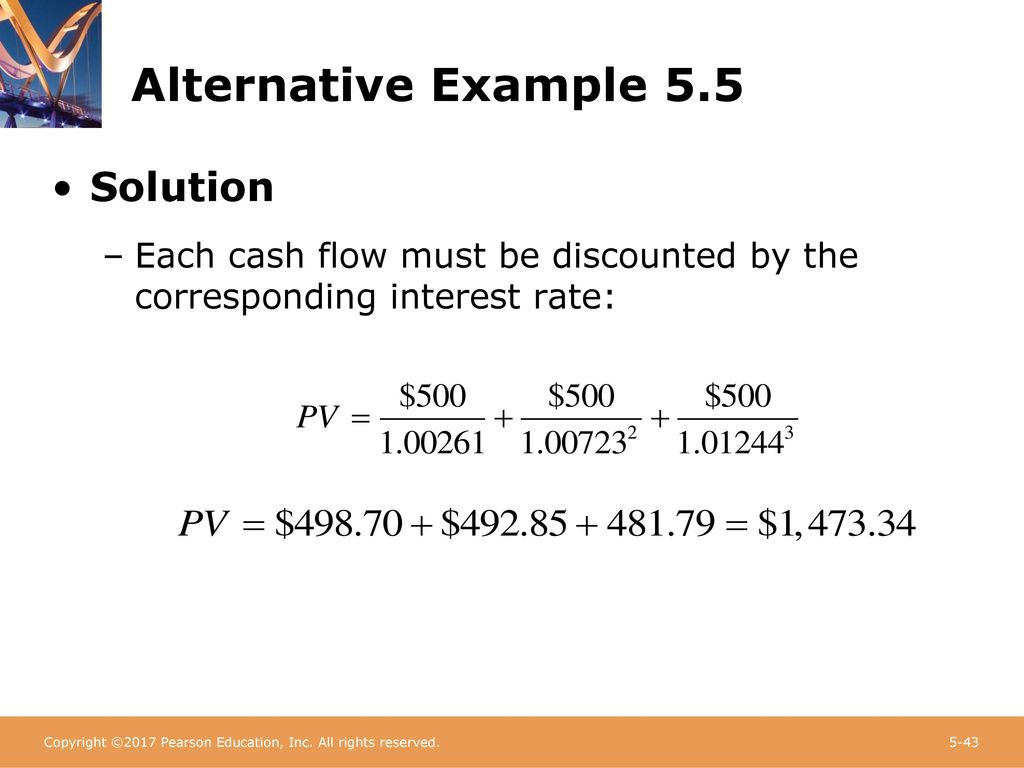 Alternative Example 5.5

• Solution

– Each cash flow must be discounted by the corresponding interest rate:

$PV = \frac{\$500}{1.00261} + \frac{\$500}{1.00723^2} + \frac{\$500}{1.01244^3}$

$PV = \$498.70 + \$492.85 + 481.79 = \$1,473.34$

Copyright ©2017 Pearson Education, Inc. All rights reserved.

5-43